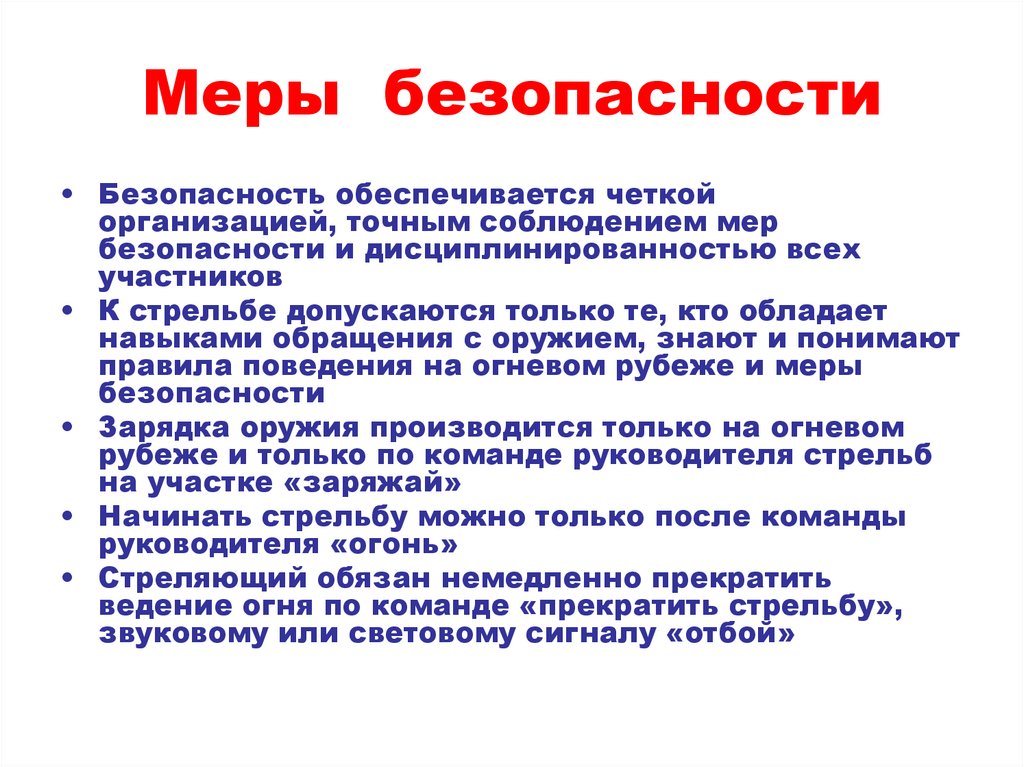 Меры безопасности

• Безопасность обеспечивается четкой организацией, точным соблюдением мер безопасности и дисциплинированностью всех участников
• К стрельбе допускаются только те, кто обладает навыками обращения с оружием, знают и понимают правила поведения на огневом рубеже и меры безопасности
• Зарядка оружия производится только на огневом рубеже и только по команде руководителя стрельб на участке «заряжай»
• Начинать стрельбу можно только после команды руководителя «огонь»
• Стреляющий обязан немедленно прекратить ведение огня по команде «прекратить стрельбу», звуковому или световому сигналу «отбой»